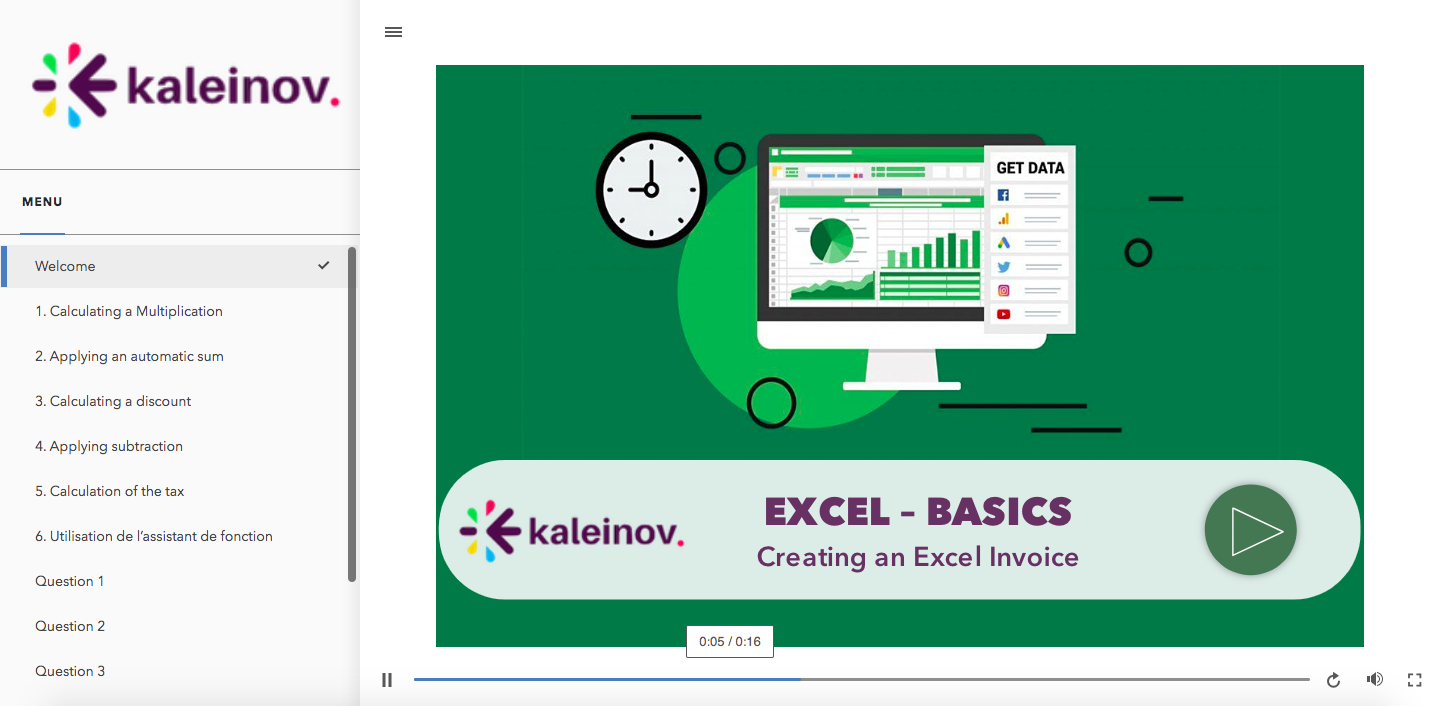 kaleinov.

MENU

Welcome

1. Calculating a Multiplication

2. Applying an automatic sum

3. Calculating a discount

4. Applying subtraction

5. Calculation of the tax

6. Utilisation de l'assistant de fonction

Question 1

Question 2

Question 3

GET DATA

kaleinov.

EXCEL - BASICS

Creating an Excel Invoice

0:05 / 0:16